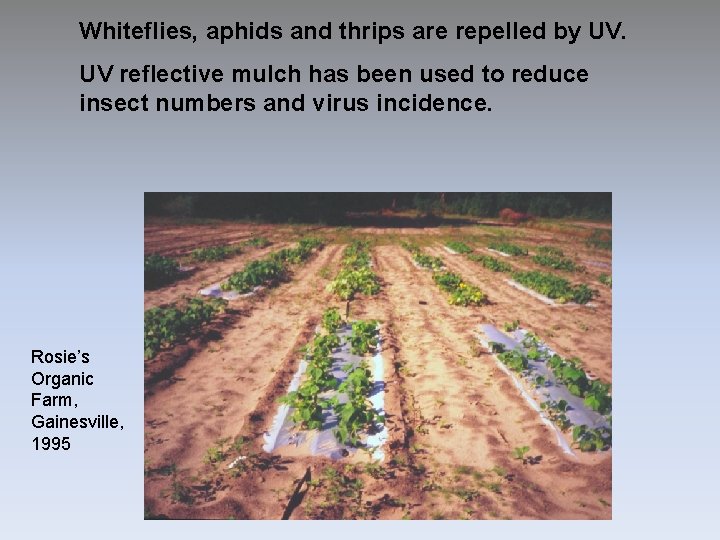 Whiteflies, aphids and thrips are repelled by UV.

UV reflective mulch has been used to reduce insect numbers and virus incidence.

Rosie's Organic Farm, Gainesville, 1995